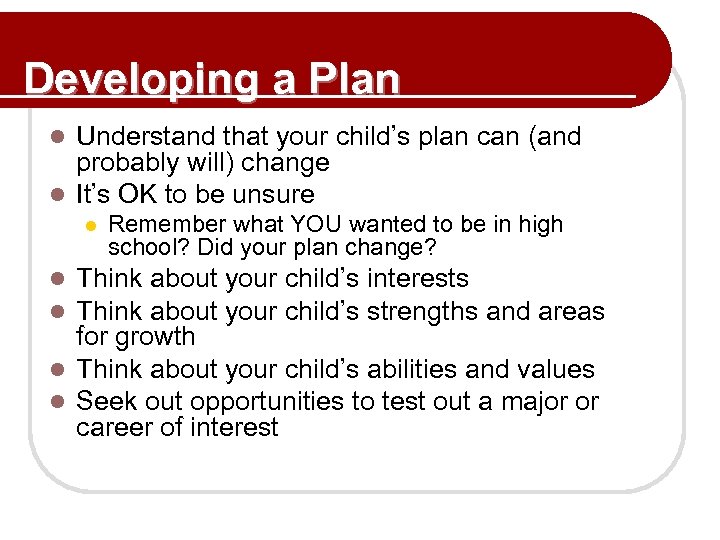 Developing a Plan

- Understand that your child's plan can (and probably will) change
- It's OK to be unsure
  - Remember what YOU wanted to be in high school? Did your plan change?
- Think about your child's interests
- Think about your child's strengths and areas for growth
- Think about your child's abilities and values
- Seek out opportunities to test out a major or career of interest